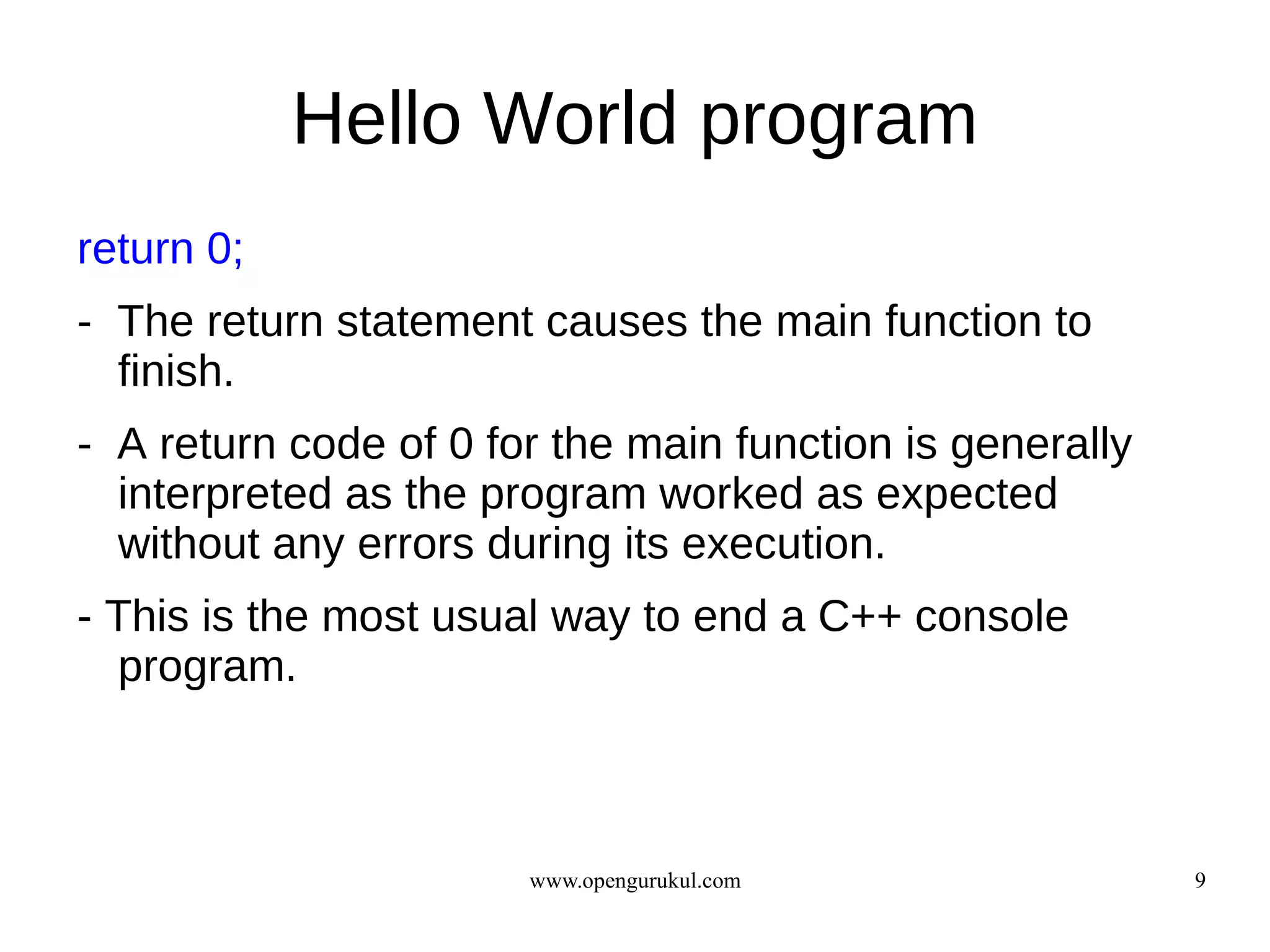 Hello World program

return 0;

- The return statement causes the main function to finish.

- A return code of 0 for the main function is generally interpreted as the program worked as expected without any errors during its execution.

- This is the most usual way to end a C++ console program.

www.opengurukul.com

9